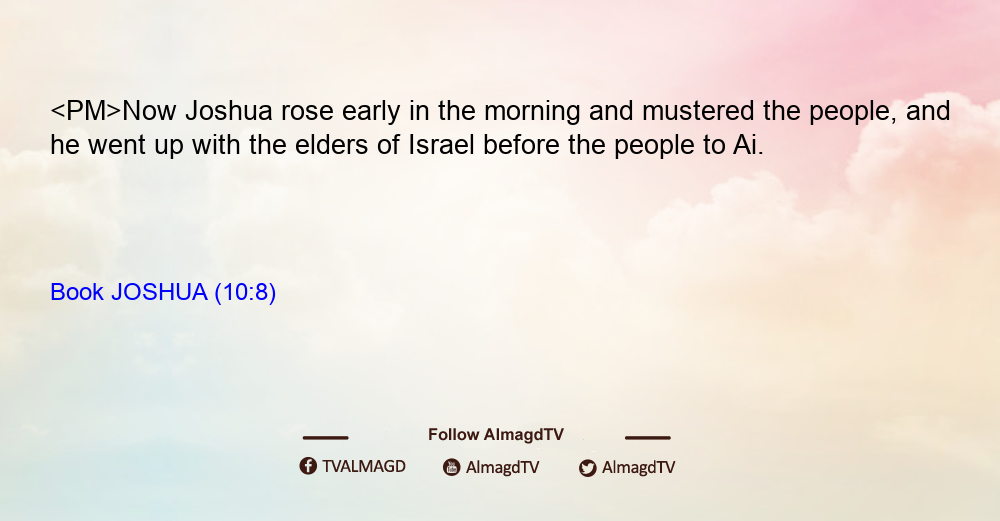 <PM>Now Joshua rose early in the morning and mustered the people, and he went up with the elders of Israel before the people to Ai.

Book JOSHUA (10:8)

Follow AlmagdTV

TVALMAGD AlmagdTV AlmagdTV